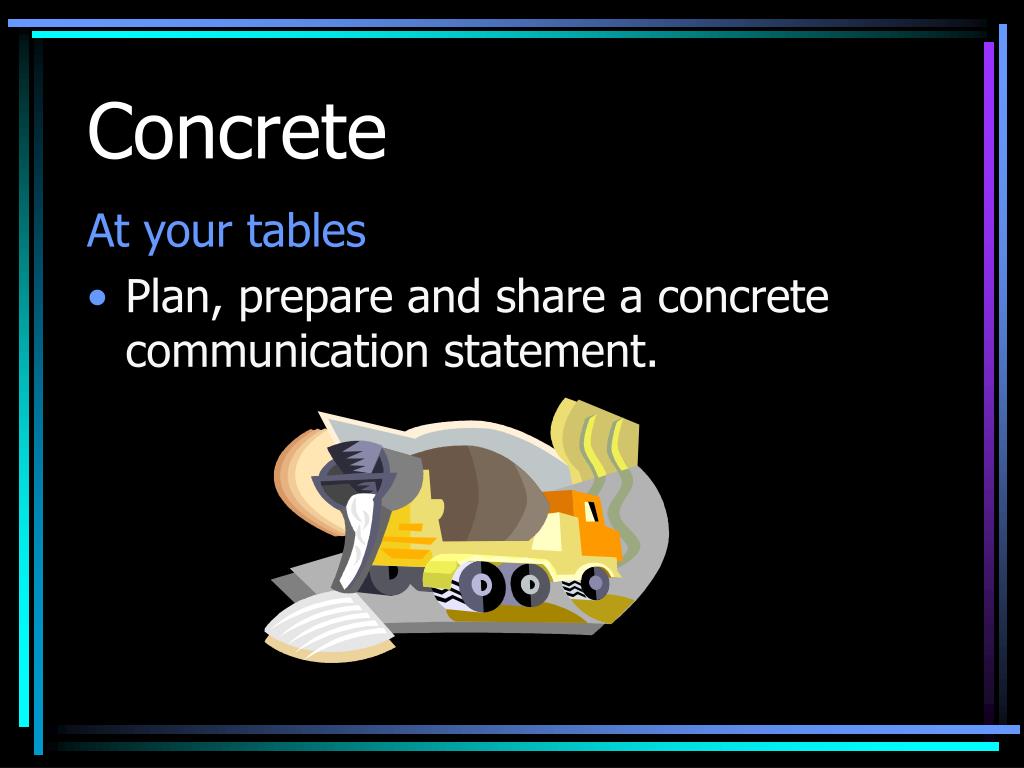 Concrete

At your tables

• Plan, prepare and share a concrete communication statement.